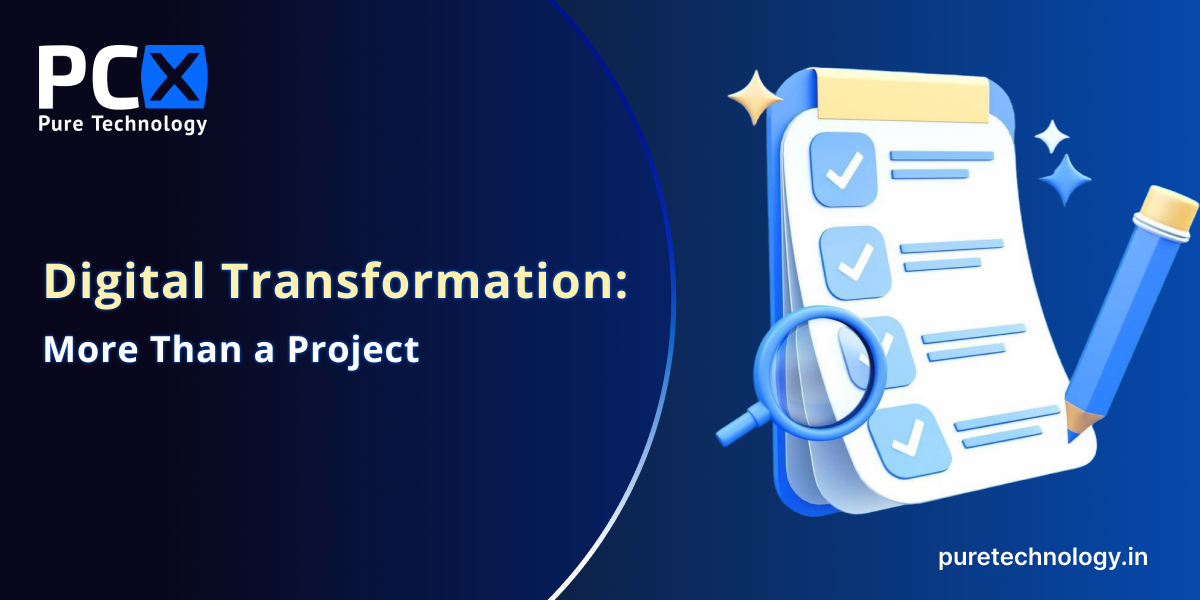 PCX
Pure Technology

Digital Transformation:
More Than a Project

puretechnology.in